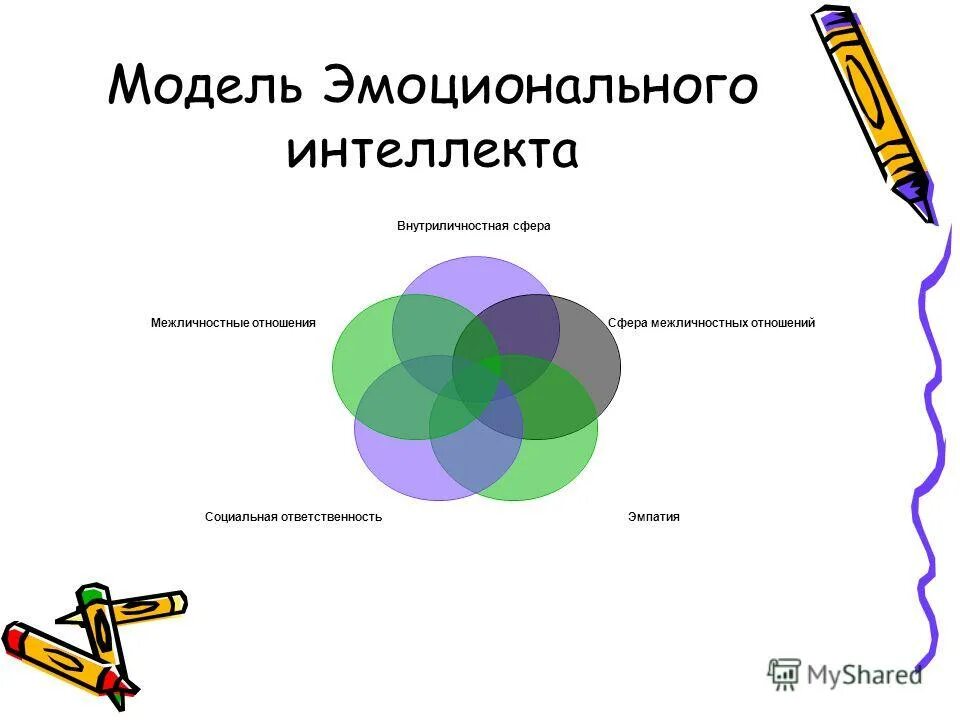 Модель Эмоционального интеллекта

Внутриличностная сфера

Межличностные отношения

Сфера межличностных отношений

Социальная ответственность

Эмпатия

MyShared